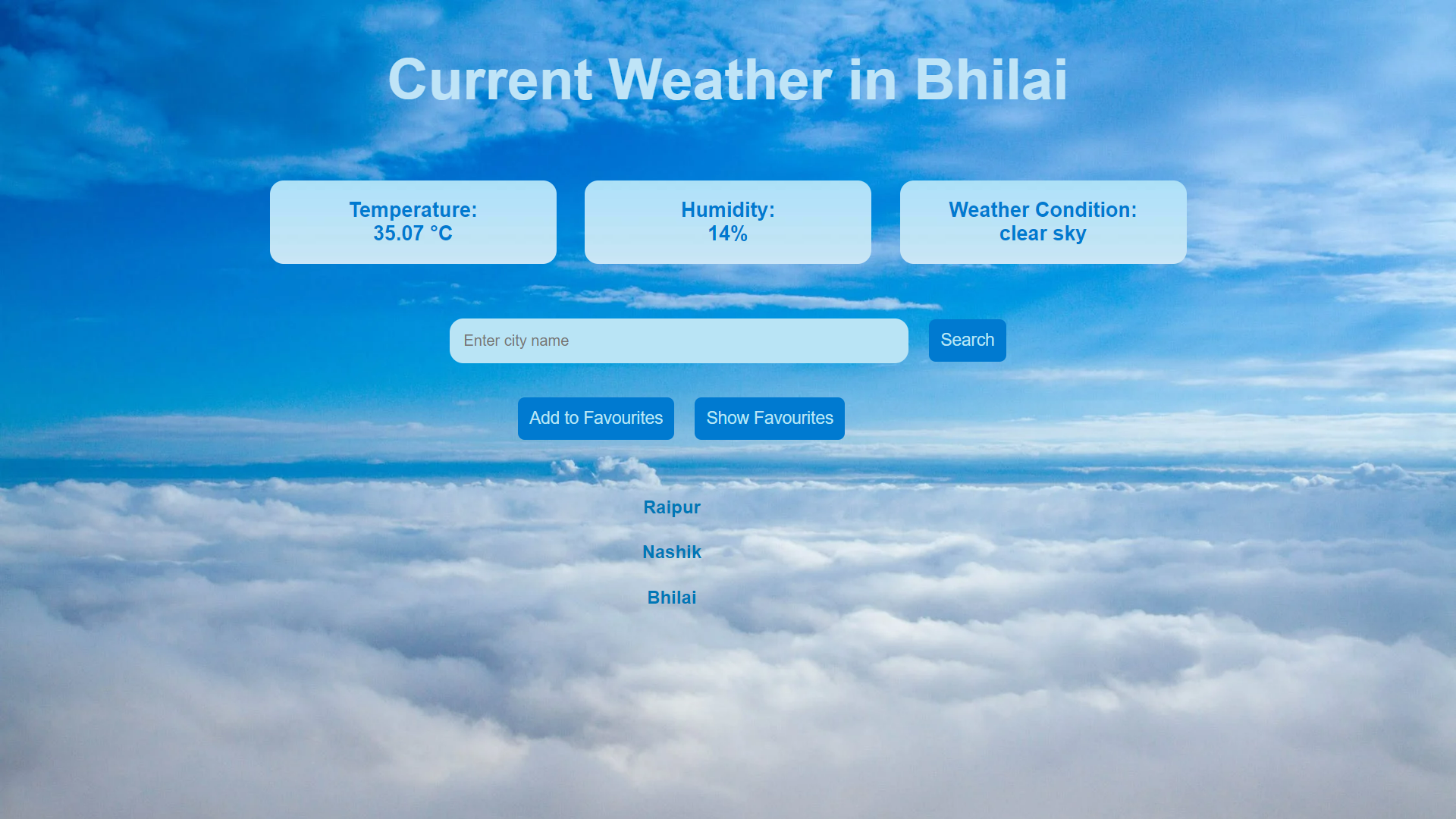 Current Weather in Bhilai

Temperature:
35.07 °C

Humidity:
14%

Weather Condition:
clear sky

Enter city name

Search

Add to Favourites

Show Favourites

Raipur

Nashik

Bhilai